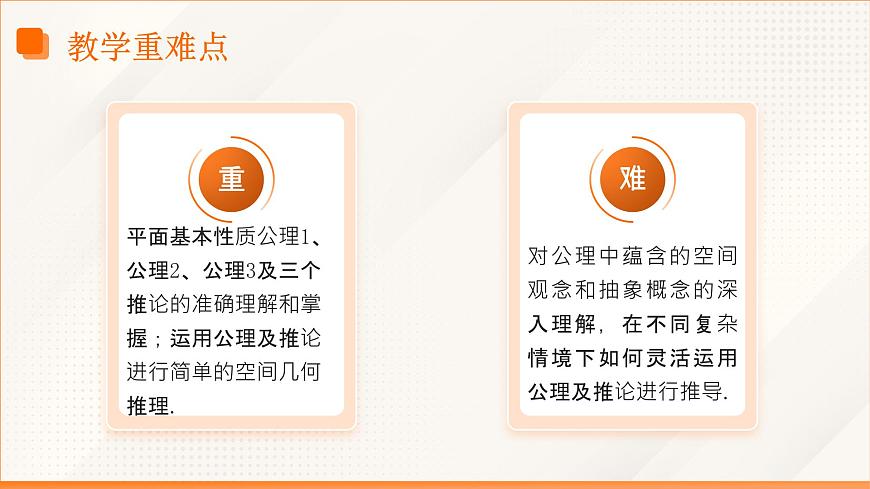 教学重难点

重

平面基本性质公理1、公理2、公理3及三个推论的准确理解和掌握；运用公理及推论进行简单的空间几何推理.

难

对公理中蕴含的空间观念和抽象概念的深入理解，在不同复杂情境下如何灵活运用公理及推论进行推导.